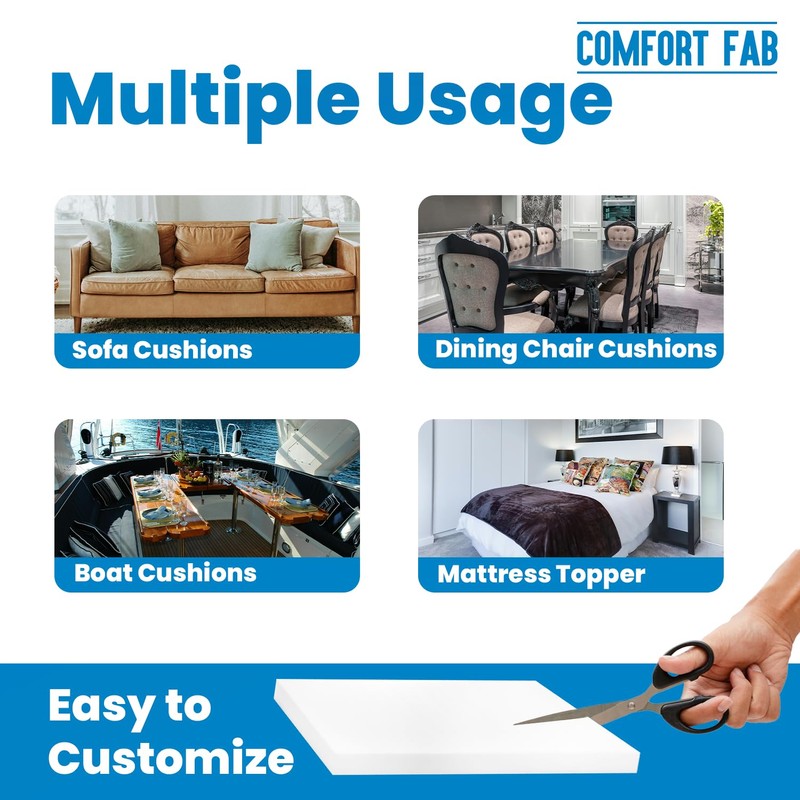 COMFORT FAB

Multiple Usage

Sofa Cushions

Dining Chair Cushions

Boat Cushions

Mattress Topper

Easy to Customize